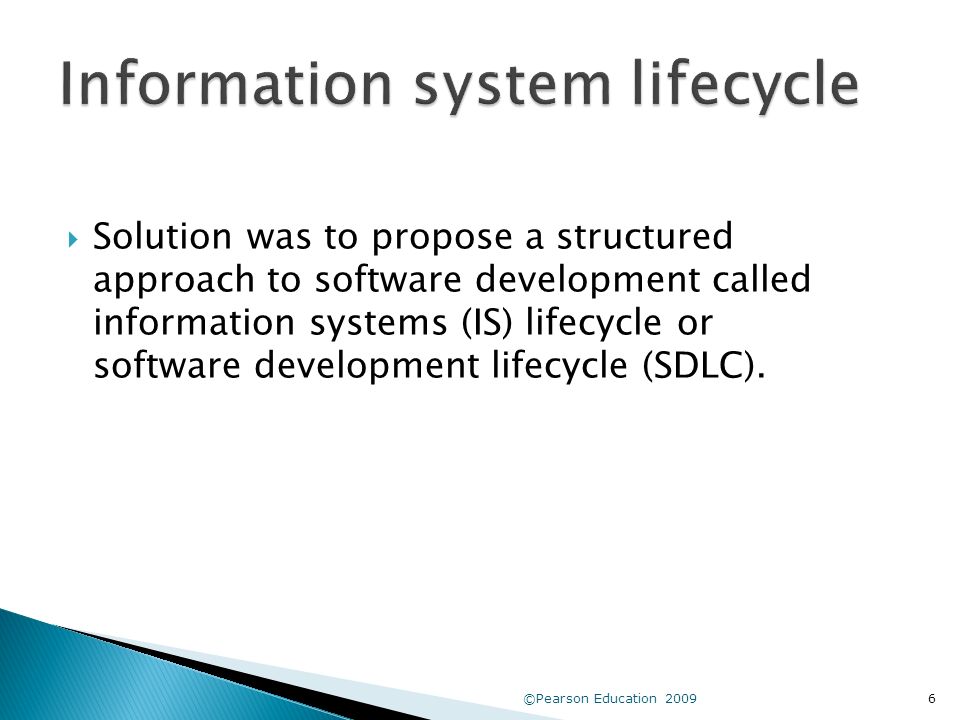 Information system lifecycle

Solution was to propose a structured approach to software development called information systems (IS) lifecycle or software development lifecycle (SDLC).

©Pearson Education 2009

6